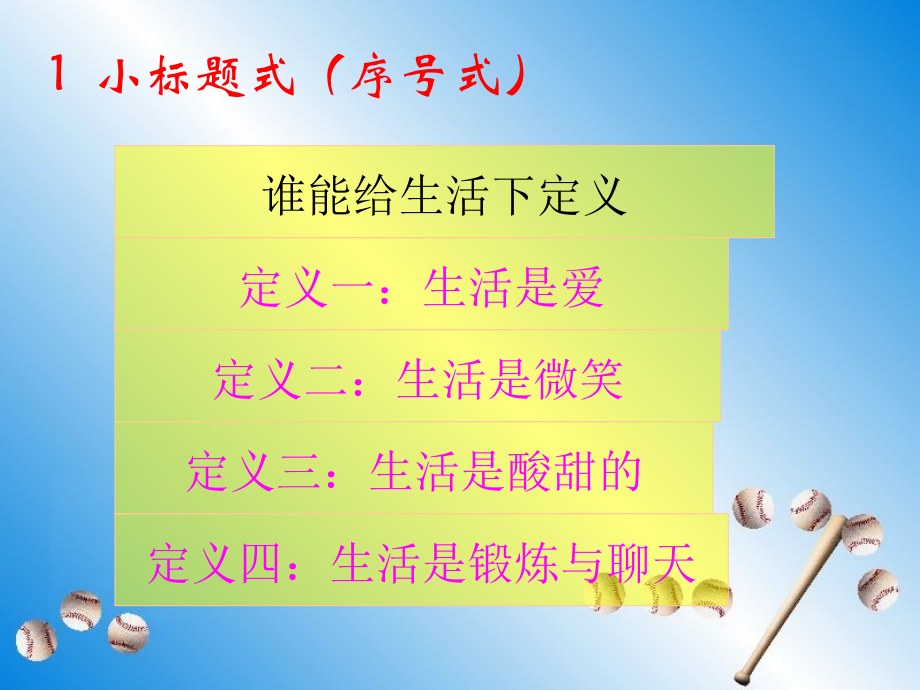 1 小标题式（序号式）

谁能给生活下定义

定义一：生活是爱

定义二：生活是微笑

定义三：生活是酸甜的

定义四：生活是锻炼与聊天